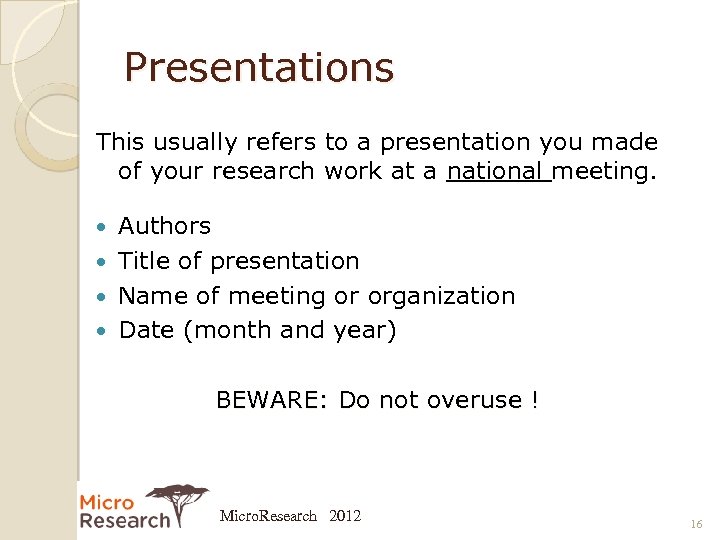 Presentations

This usually refers to a presentation you made of your research work at a national meeting.

• Authors
• Title of presentation
• Name of meeting or organization
• Date (month and year)

BEWARE: Do not overuse !

Micro Research

MicroResearch 2012

16